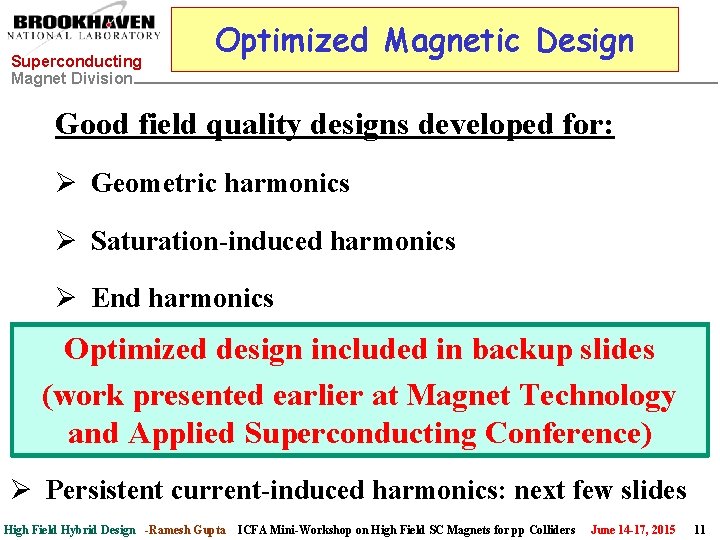 BROOKHAVEN
NATIONAL LABORATORY
Superconducting
Magnet Division

Optimized Magnetic Design

Good field quality designs developed for:

➢ Geometric harmonics

➢ Saturation-induced harmonics

➢ End harmonics

Optimized design included in backup slides
(work presented earlier at Magnet Technology and Applied Superconducting Conference)

➢ Persistent current-induced harmonics: next few slides

High Field Hybrid Design -Ramesh Gupta ICFA Mini-Workshop on High Field SC Magnets for pp Colliders June 14-17, 2015 11